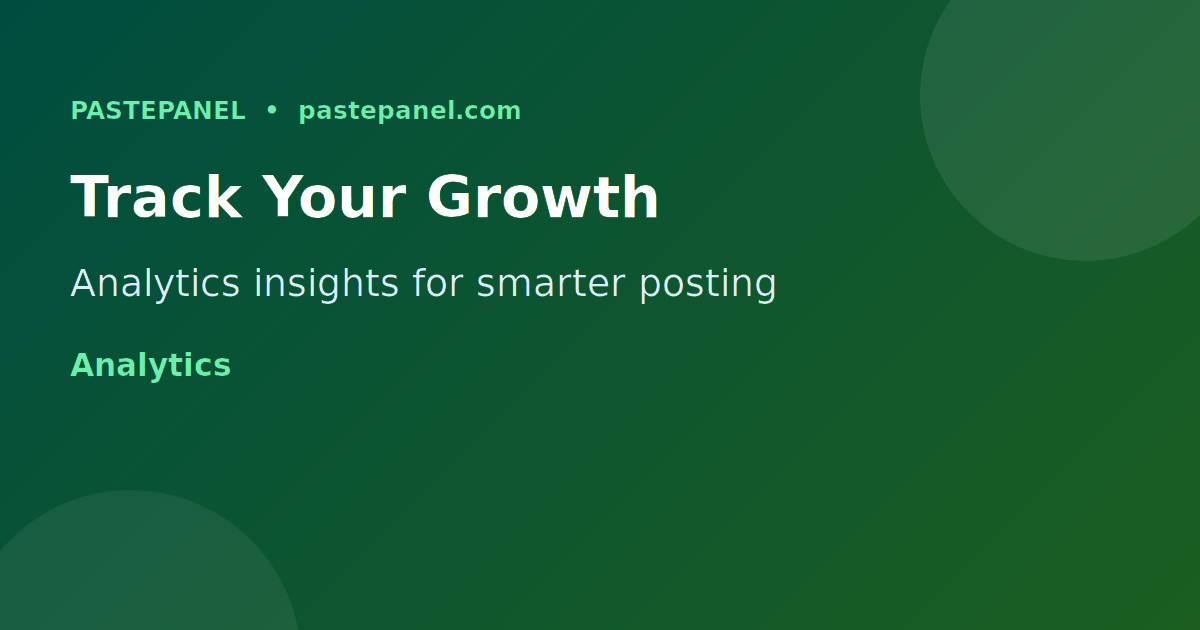 PASTEPANEL • pastepanel.com

Track Your Growth

Analytics insights for smarter posting

Analytics